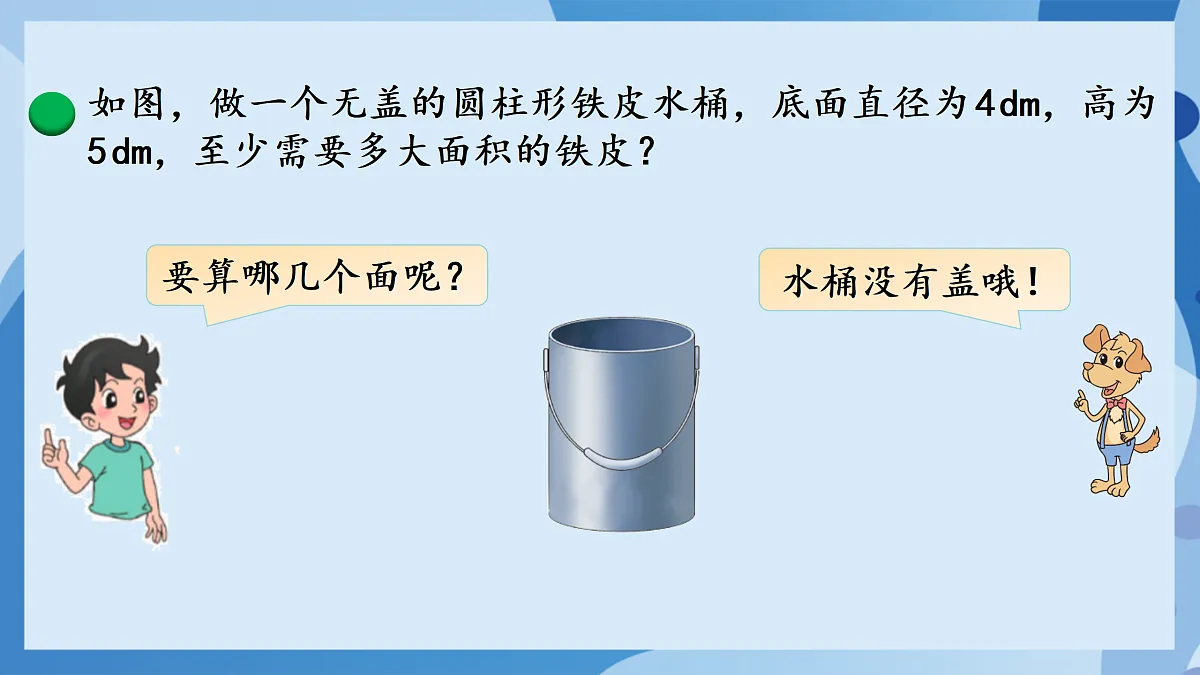 如图，做一个无盖的圆柱形铁皮水桶，底面直径为4dm，高为5dm，至少需要多大面积的铁皮？

要算哪几个面呢？

水桶没有盖哦！